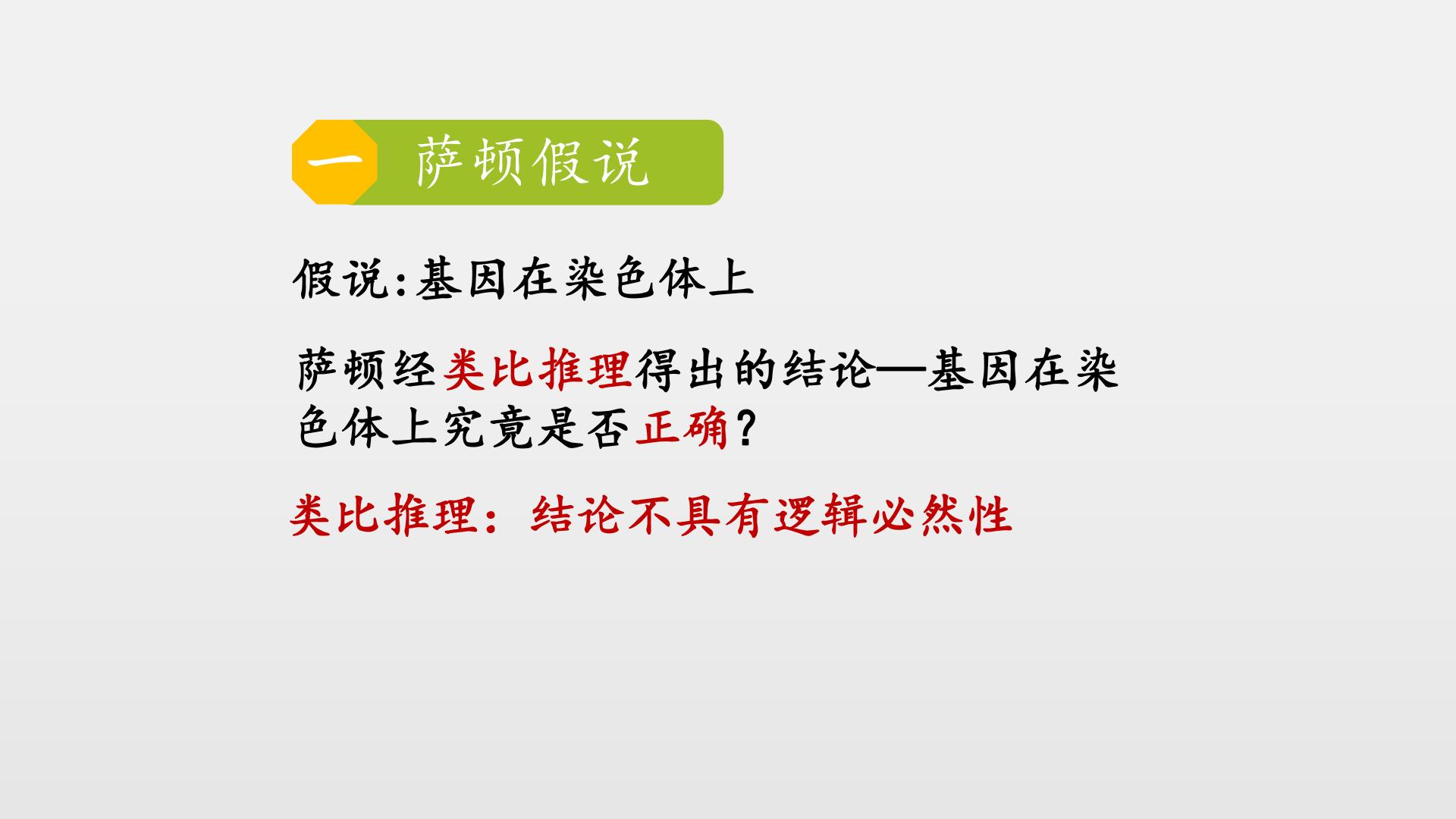 一 萨顿假说

假说:基因在染色体上

萨顿经类比推理得出的结论—基因在染色体上究竟是否正确?

类比推理：结论不具有逻辑必然性